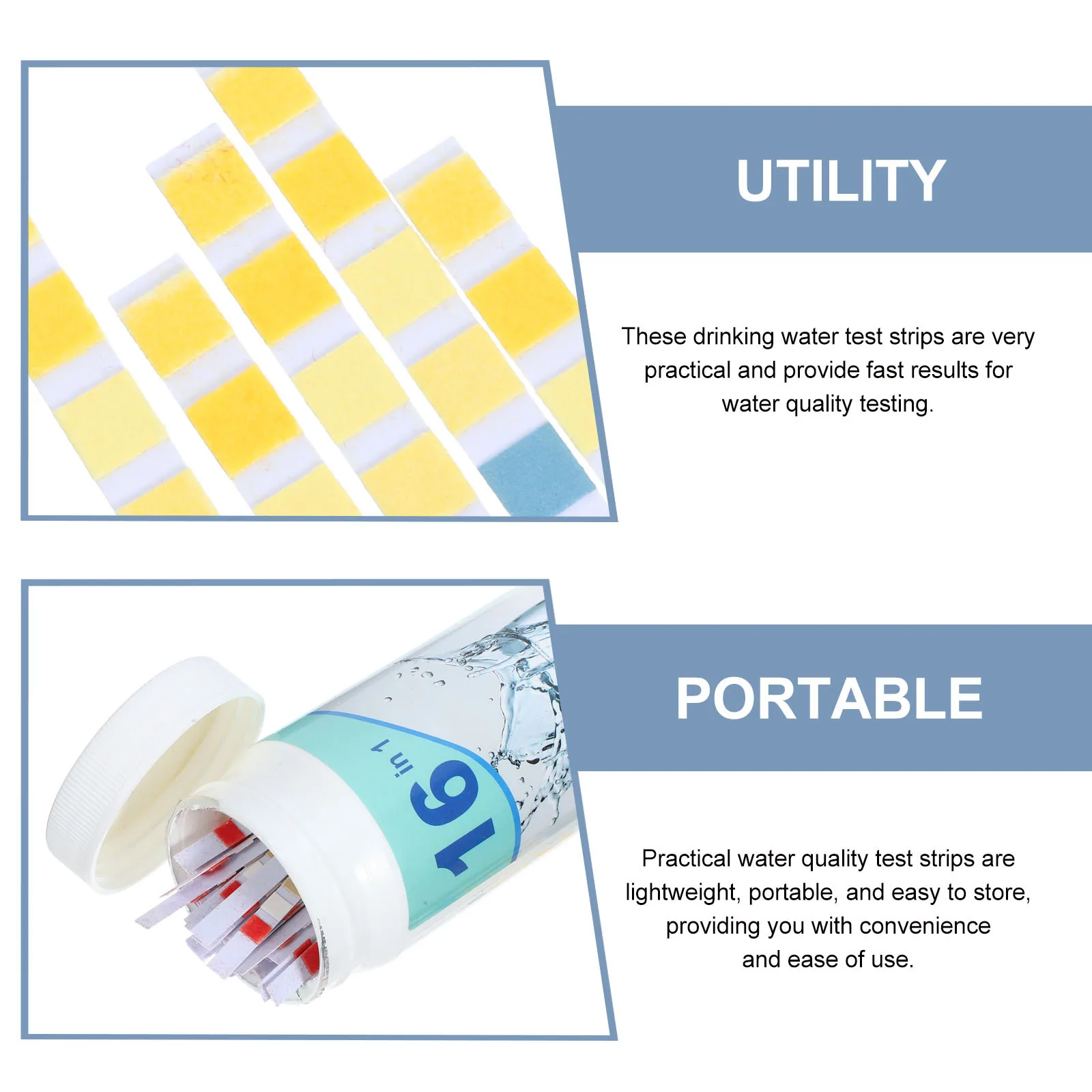 UTILITY

These drinking water test strips are very practical and provide fast results for water quality testing.

16 in 1

PORTABLE

Practical water quality test strips are lightweight, portable, and easy to store, providing you with convenience and ease of use.